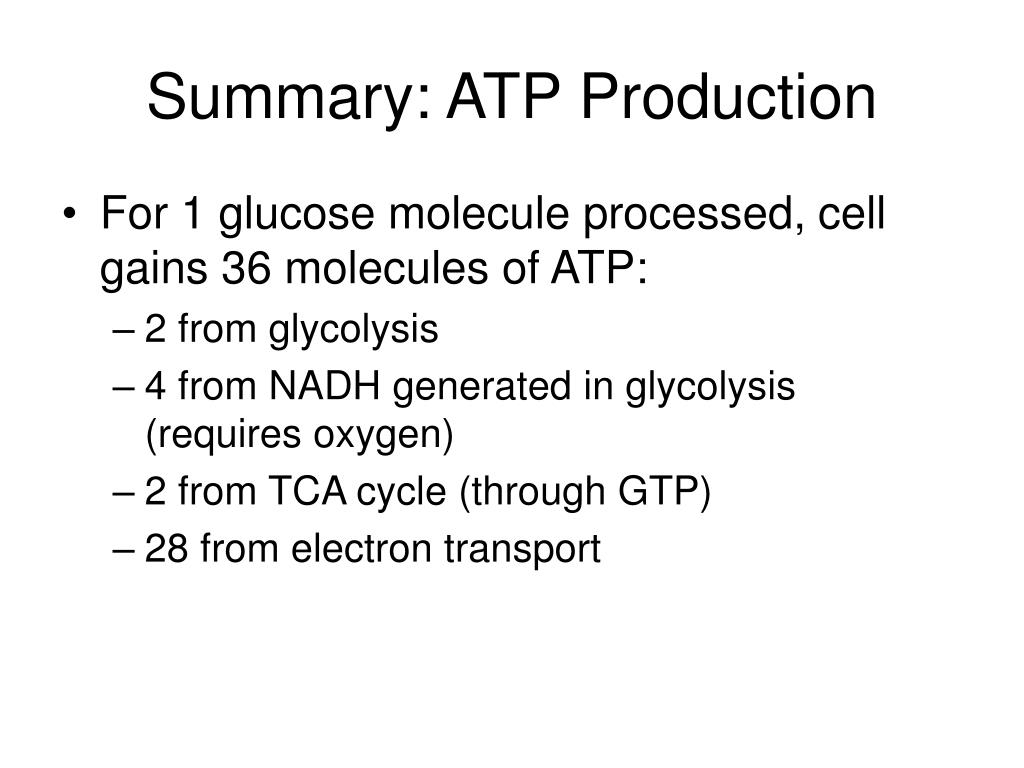 Summary: ATP Production

• For 1 glucose molecule processed, cell gains 36 molecules of ATP:
– 2 from glycolysis
– 4 from NADH generated in glycolysis (requires oxygen)
– 2 from TCA cycle (through GTP)
– 28 from electron transport